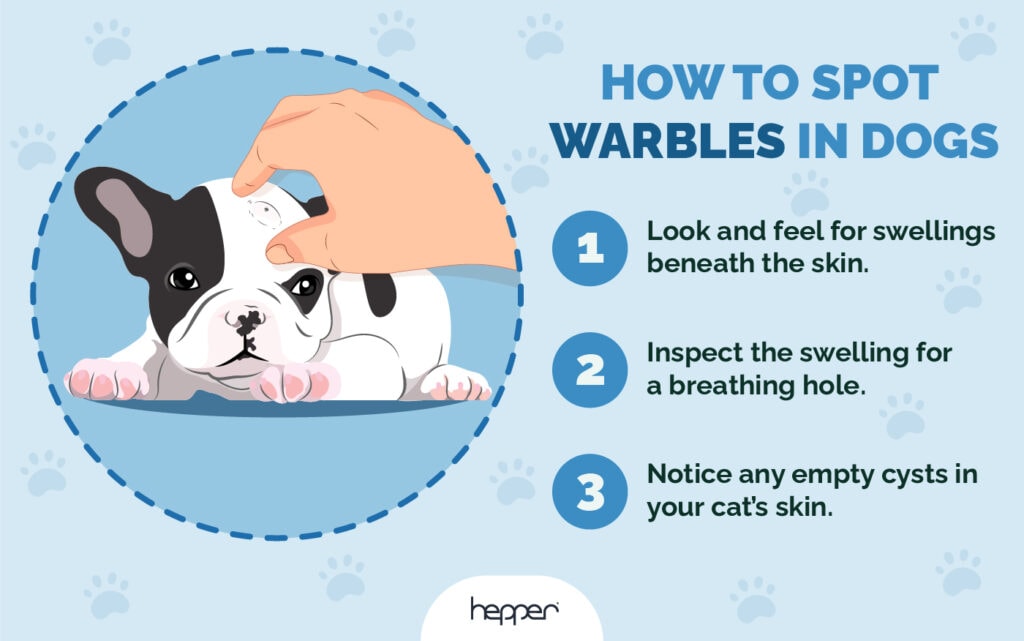 HOW TO SPOT WARBLES IN DOGS

1 Look and feel for swellings beneath the skin.

2 Inspect the swelling for a breathing hole.

3 Notice any empty cysts in your cat's skin.

hepper